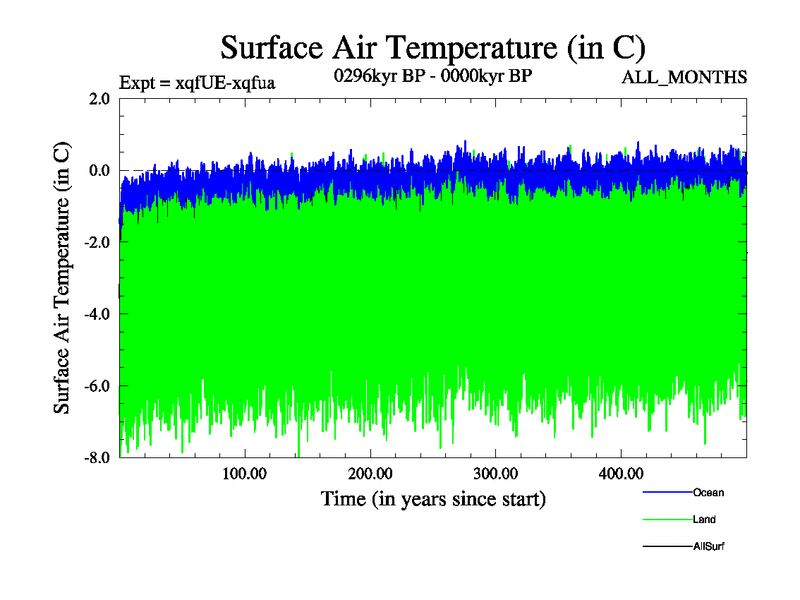 Surface Air Temperature (in C)

Expt = xqfUE-xqfua

0296kyr BP - 0000kyr BP

ALL_MONTHS

Surface Air Temperature (in C)

2.0
0.0
-2.0
-4.0
-6.0
-8.0

100.00
200.00
300.00
400.00

Time (in years since start)

Ocean
Land
AllSurf